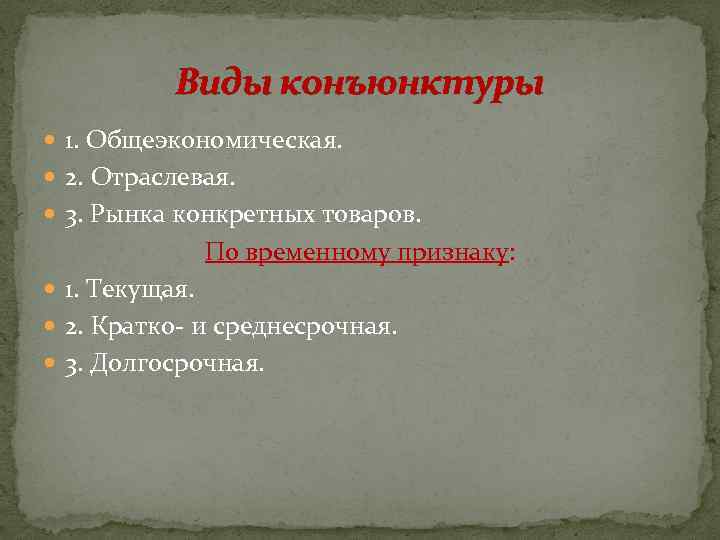 Виды конъюнктуры

1. Общеэкономическая.
2. Отраслевая.
3. Рынка конкретных товаров.

По временному признаку:

1. Текущая.
2. Кратко- и среднесрочная.
3. Долгосрочная.